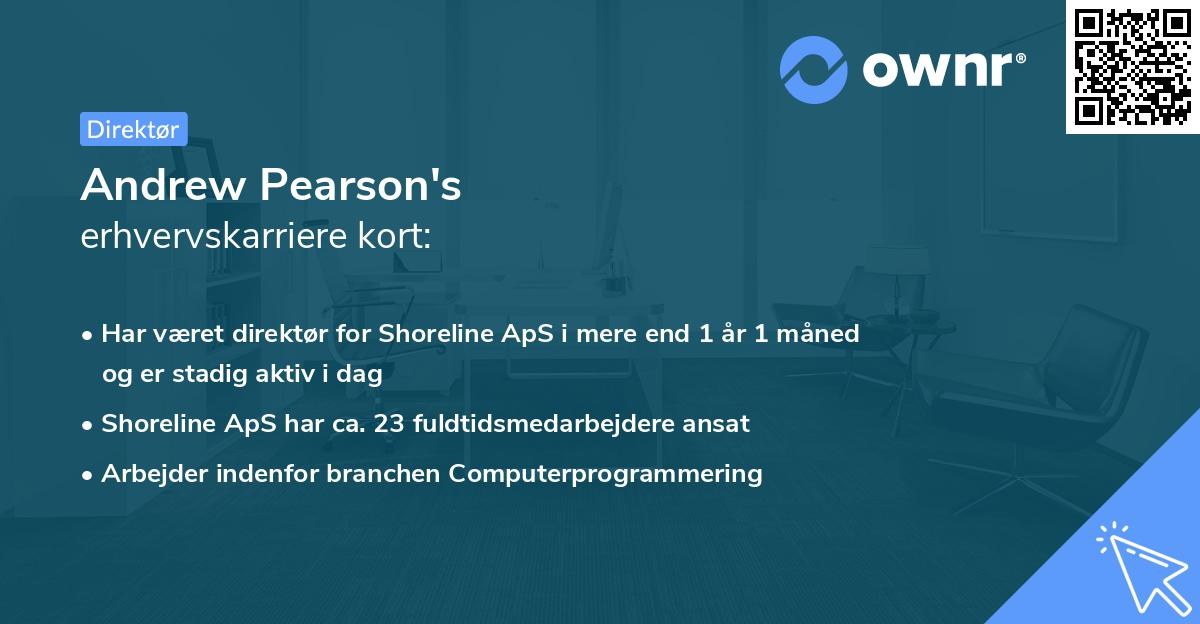 ownr®

Direktør

Andrew Pearson's
erhvervskarriere kort:

• Har været direktør for Shoreline ApS i mere end 1 år 1 måned og er stadig aktiv i dag
• Shoreline ApS har ca. 23 fuldtidsmedarbejdere ansat
• Arbejder indenfor branchen Computerprogrammering